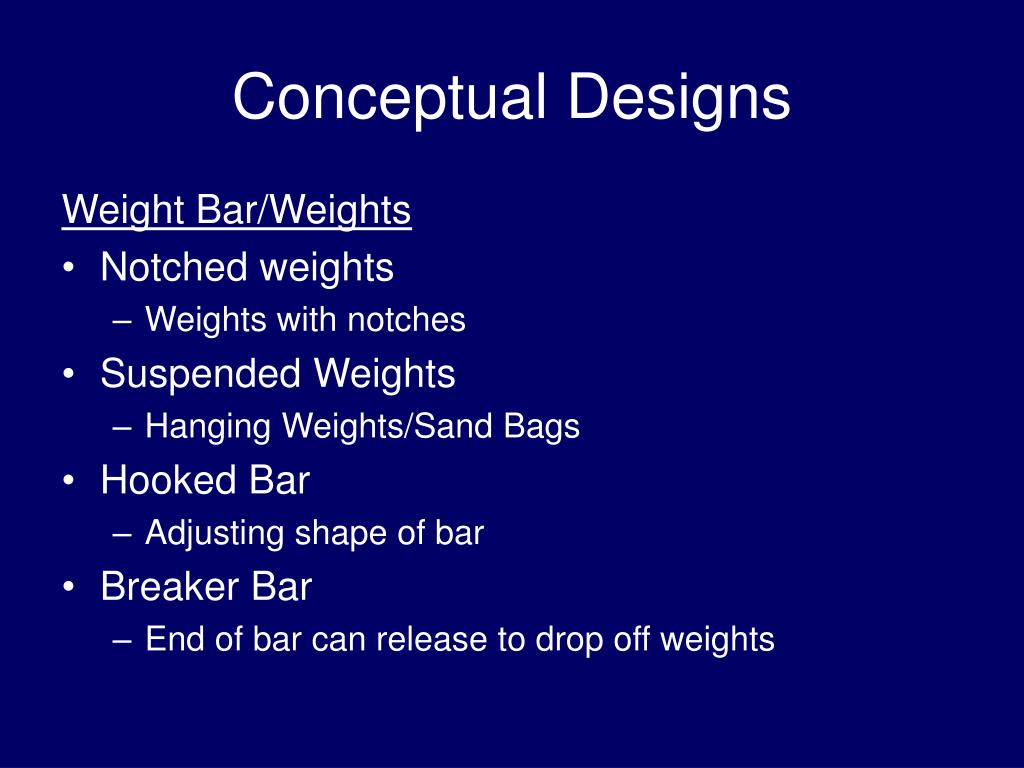 Conceptual Designs

Weight Bar/Weights
• Notched weights
– Weights with notches
• Suspended Weights
– Hanging Weights/Sand Bags
• Hooked Bar
– Adjusting shape of bar
• Breaker Bar
– End of bar can release to drop off weights